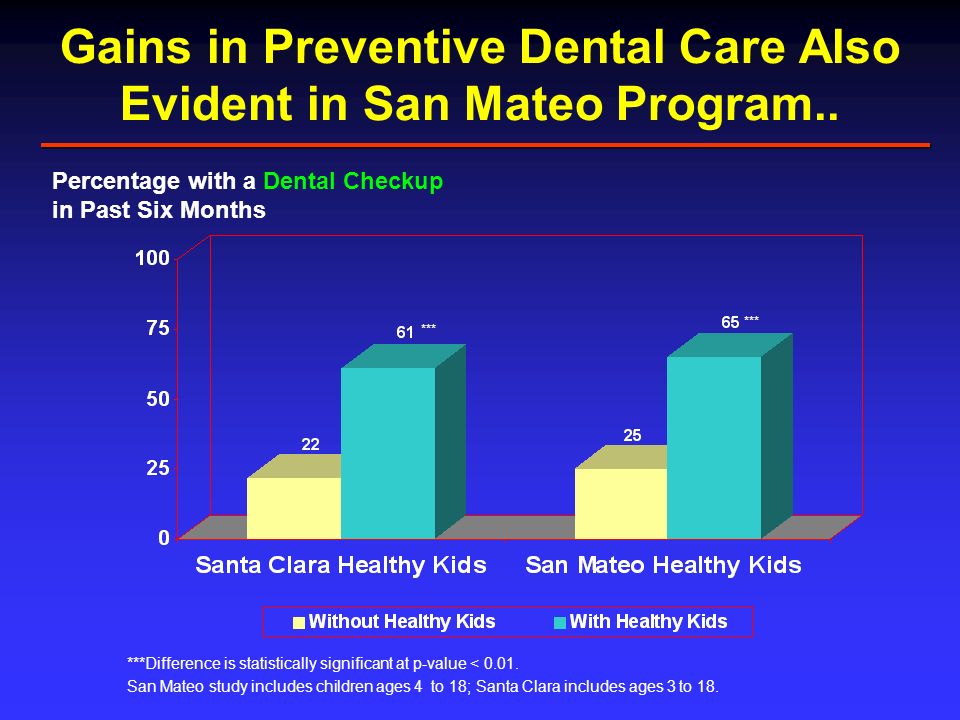 Gains in Preventive Dental Care Also Evident in San Mateo Program..

Percentage with a Dental Checkup in Past Six Months

100
75
50
25
0

22
61 ***
25
65 ***

Santa Clara Healthy Kids
San Mateo Healthy Kids

Without Healthy Kids
With Healthy Kids

***Difference is statistically significant at p-value < 0.01.
San Mateo study includes children ages 4 to 18; Santa Clara includes ages 3 to 18.